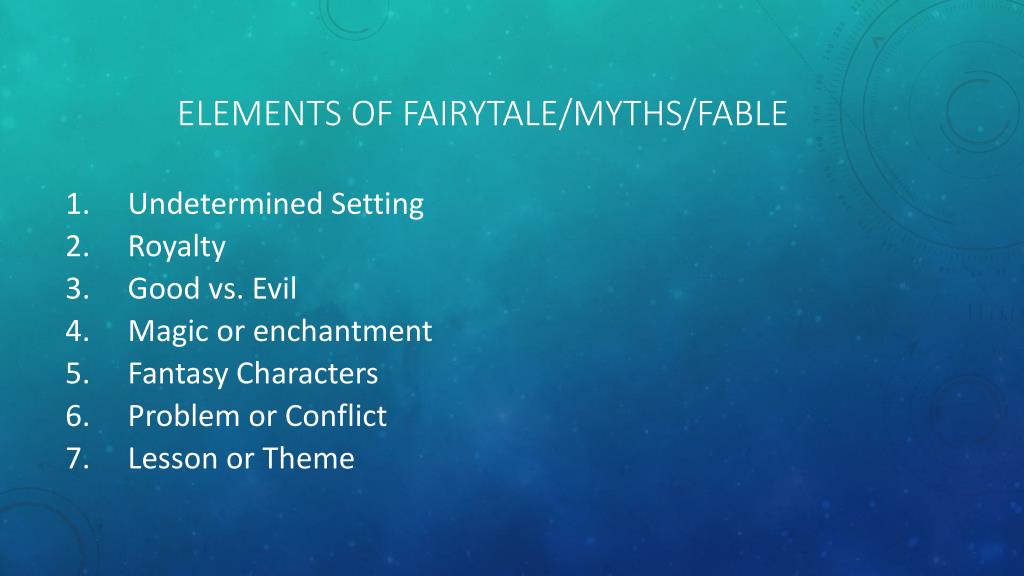 ELEMENTS OF FAIRYTALE/MYTHS/FABLE

1. Undetermined Setting
2. Royalty
3. Good vs. Evil
4. Magic or enchantment
5. Fantasy Characters
6. Problem or Conflict
7. Lesson or Theme